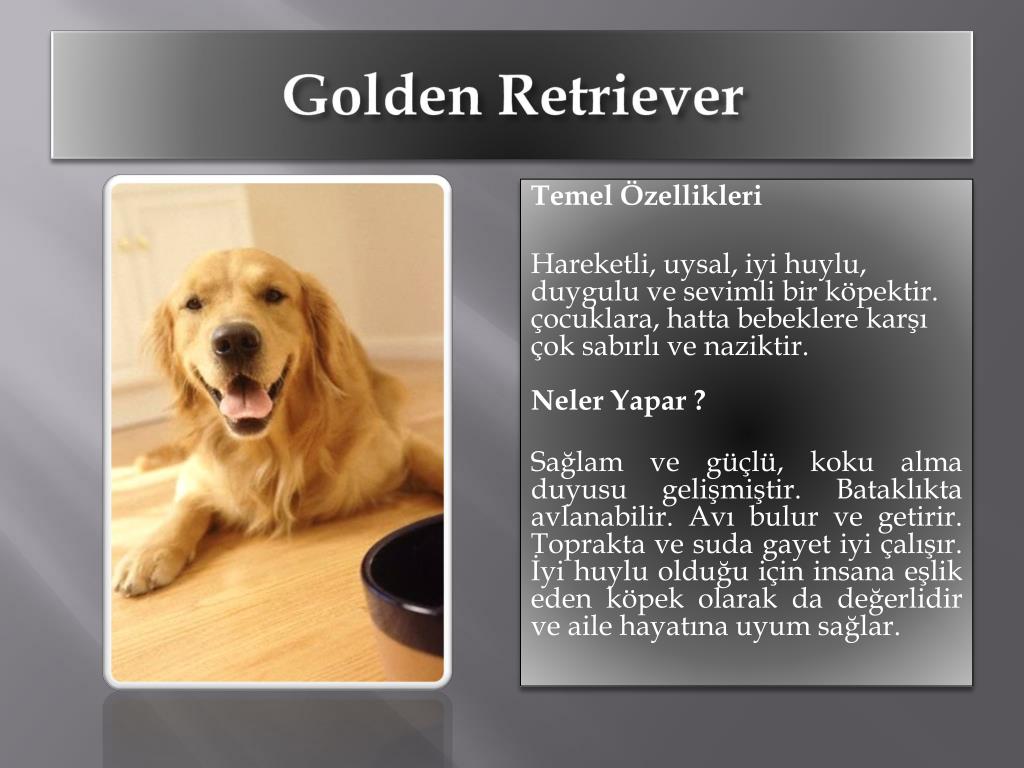 Golden Retriever

Temel Özellikleri

Hareketli, uysal, iyi huylu, duygulu ve sevimli bir köpektir. çocuklara, hatta bebeklere karşı çok sabırlı ve naziktir.

Neler Yapar ?

Sağlam ve güçlü, koku alma duyusu gelişmiştir. Bataklıkta avlanabilir. Avı bulur ve getirir. Toprakta ve suda gayet iyi çalışır. İyi huylu olduğu için insana eşlik eden köpek olarak da değerlidir ve aile hayatına uyum sağlar.